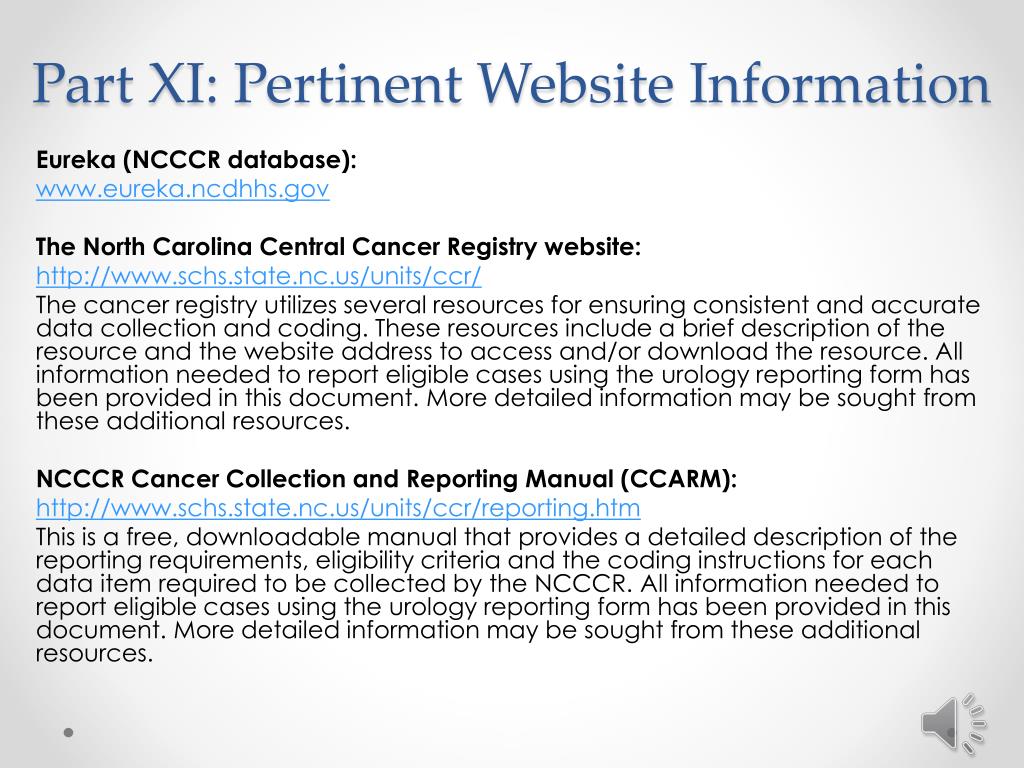 Part XI: Pertinent Website Information

Eureka (NCCCR database):
www.eureka.ncdhhs.gov

The North Carolina Central Cancer Registry website:
http://www.schs.state.nc.us/units/ccr/
The cancer registry utilizes several resources for ensuring consistent and accurate data collection and coding. These resources include a brief description of the resource and the website address to access and/or download the resource. All information needed to report eligible cases using the urology reporting form has been provided in this document. More detailed information may be sought from these additional resources.

NCCCR Cancer Collection and Reporting Manual (CCARM):
http://www.schs.state.nc.us/units/ccr/reporting.htm
This is a free, downloadable manual that provides a detailed description of the reporting requirements, eligibility criteria and the coding instructions for each data item required to be collected by the NCCCR. All information needed to report eligible cases using the urology reporting form has been provided in this document. More detailed information may be sought from these additional resources.